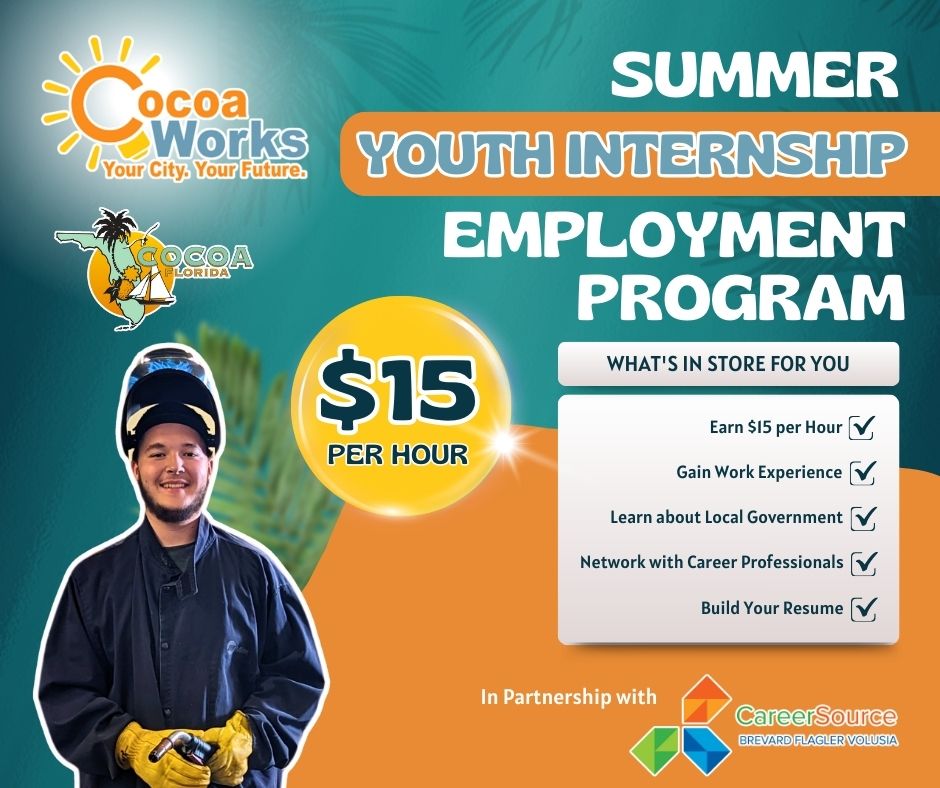 Cocoa Works
Your City. Your Future.

COCOA
FLORIDA

SUMMER
YOUTH INTERNSHIP
EMPLOYMENT PROGRAM

$15
PER HOUR

WHAT'S IN STORE FOR YOU

Earn $15 per Hour
Gain Work Experience
Learn about Local Government
Network with Career Professionals
Build Your Resume

In Partnership with
CareerSource
BREVARD FLAGLER VOLUSIA